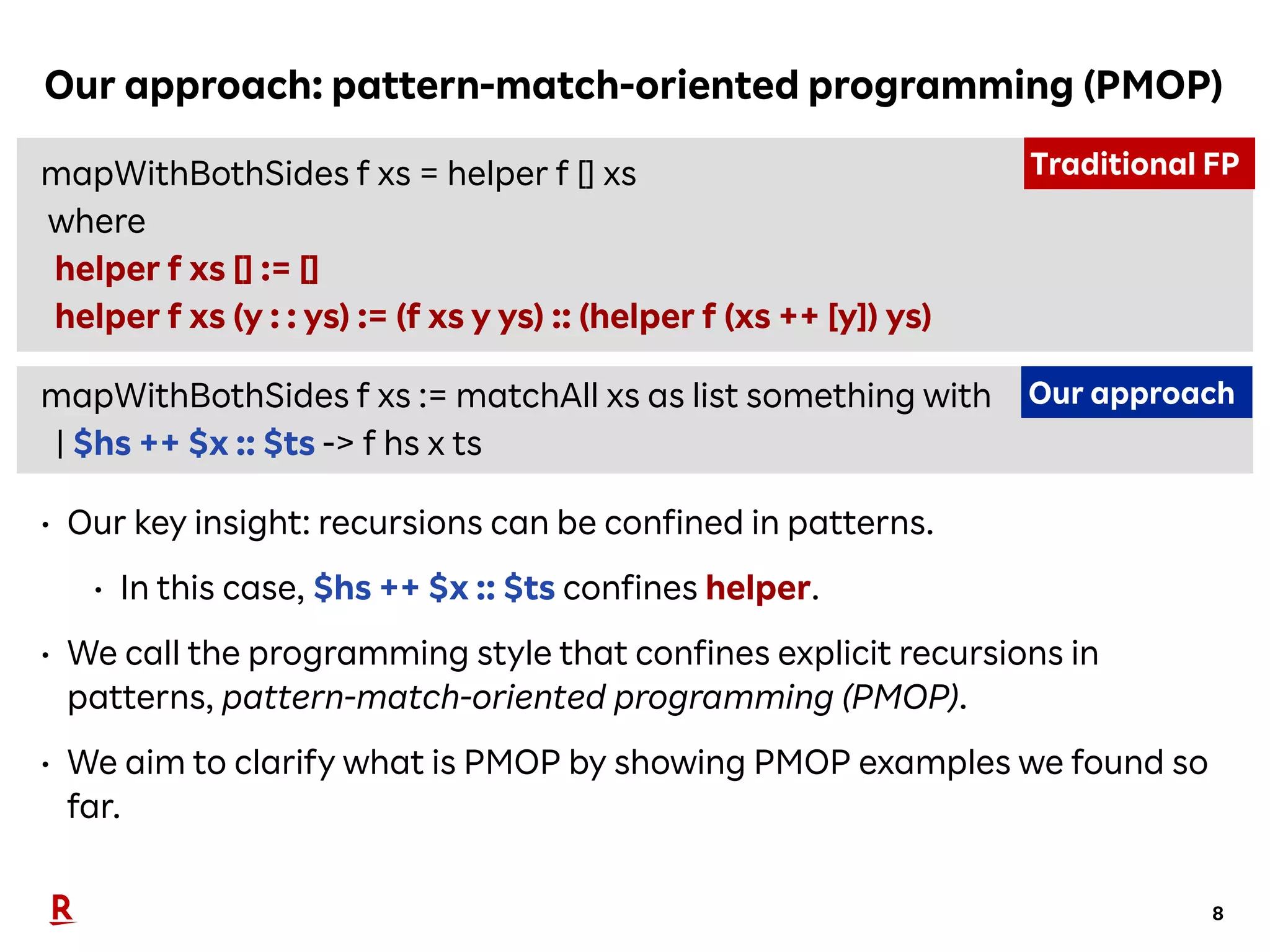 Our approach: pattern-match-oriented programming (PMOP)

Traditional FP

mapWithBothSides f xs = helper f [] xs
where
helper f xs [] := []
helper f xs (y : : ys) := (f xs y ys) :: (helper f (xs ++ [y]) ys)

Our approach

mapWithBothSides f xs := matchAll xs as list something with
| $hs ++ $x :: $ts -> f hs x ts

• Our key insight: recursions can be confined in patterns.

• In this case, $hs ++ $x :: $ts confines helper.

• We call the programming style that confines explicit recursions in patterns, pattern-match-oriented programming (PMOP).

• We aim to clarify what is PMOP by showing PMOP examples we found so far.

R

8